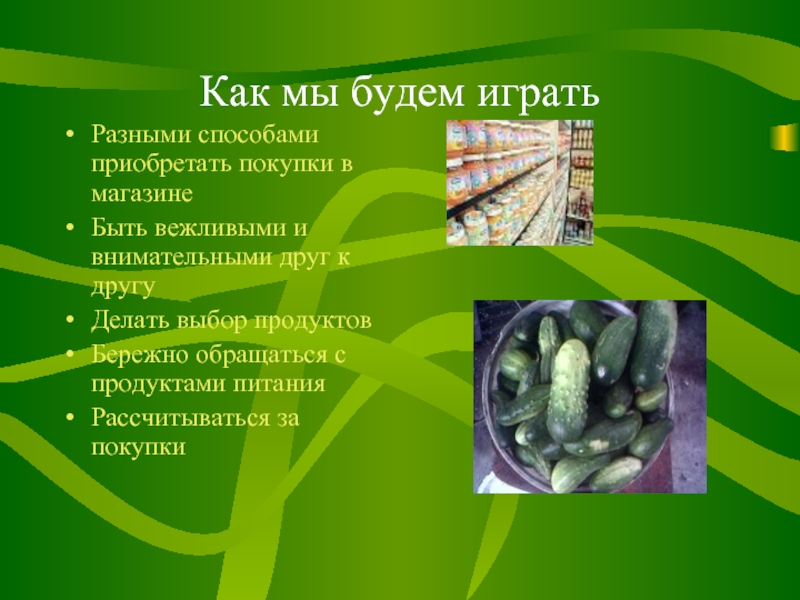 Как мы будем играть

• Разными способами приобретать покупки в магазине
• Быть вежливыми и внимательными друг к другу
• Делать выбор продуктов
• Бережно обращаться с продуктами питания
• Рассчитываться за покупки